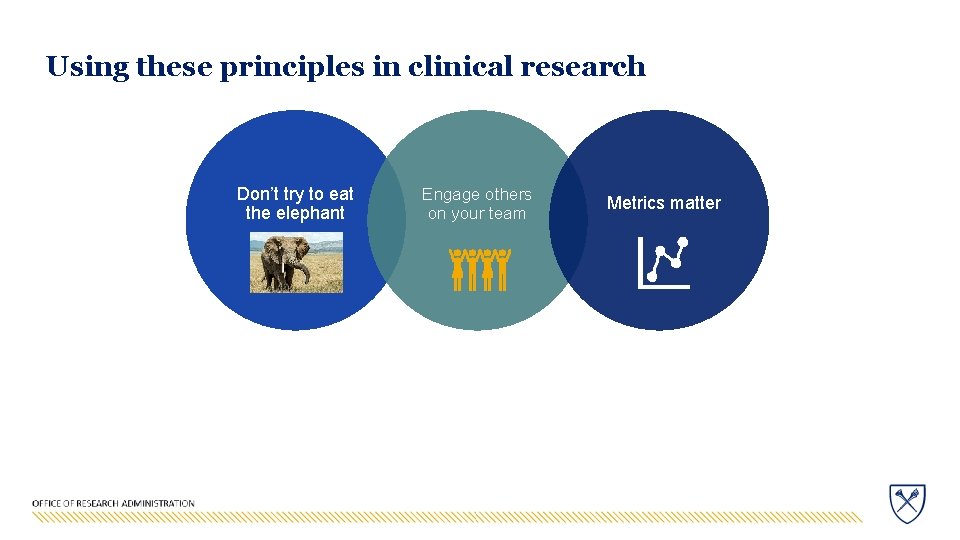 Using these principles in clinical research

Don't try to eat the elephant

Engage others on your team

Metrics matter

OFFICE OF RESEARCH ADMINISTRATION